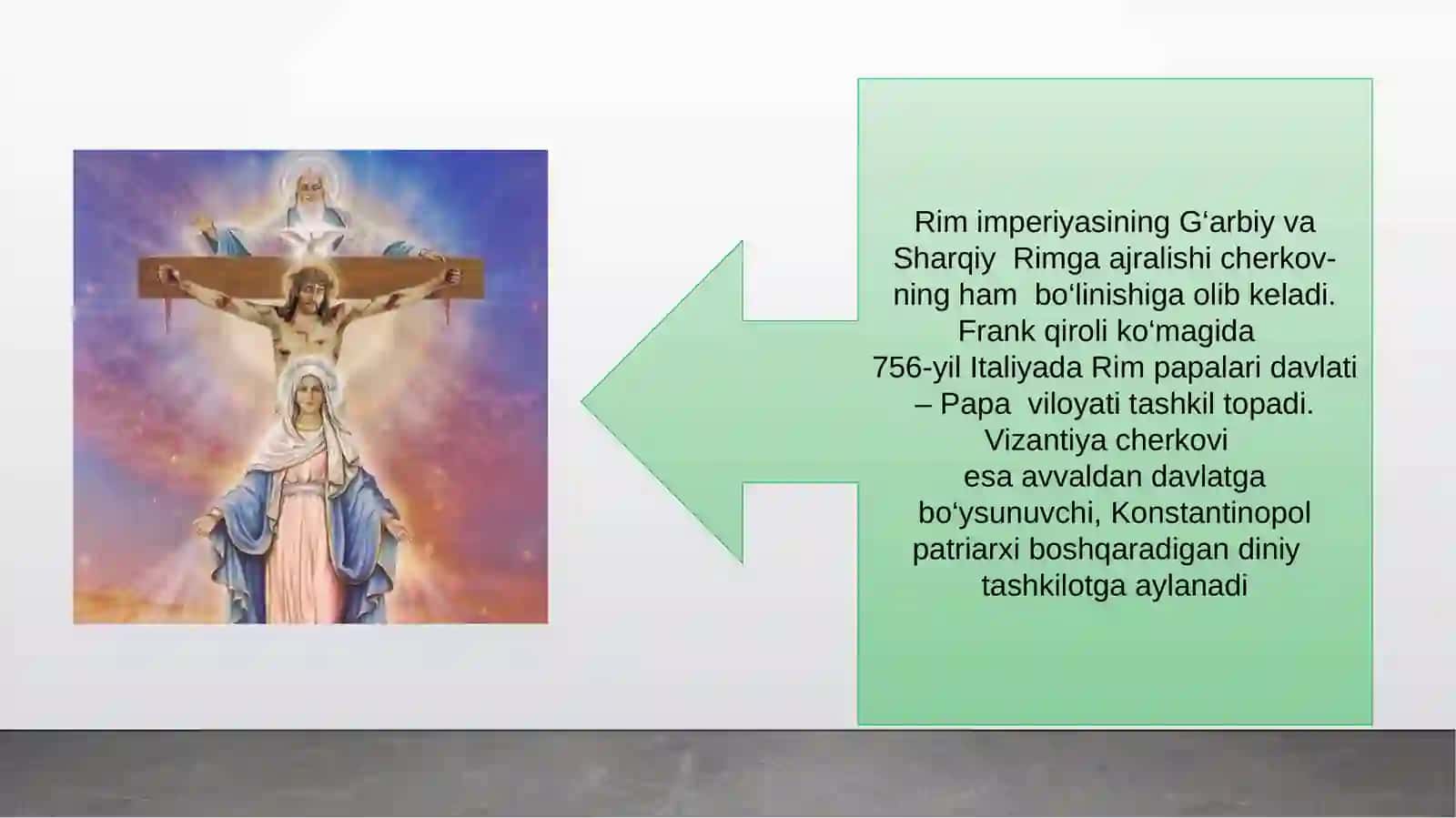 Rim imperiyasining G‘arbiy va Sharqiy Rimga ajralishi cherkovning ham bo‘linishiga olib keladi. Frank qiroli ko‘magida 756-yil Italiyada Rim papalari davlati – Papa viloyati tashkil topadi. Vizantiya cherkovi esa avvaldan davlatga bo‘ysunuvchi, Konstantinopol patriarxi boshqaradigan diniy tashkilotga aylanadi